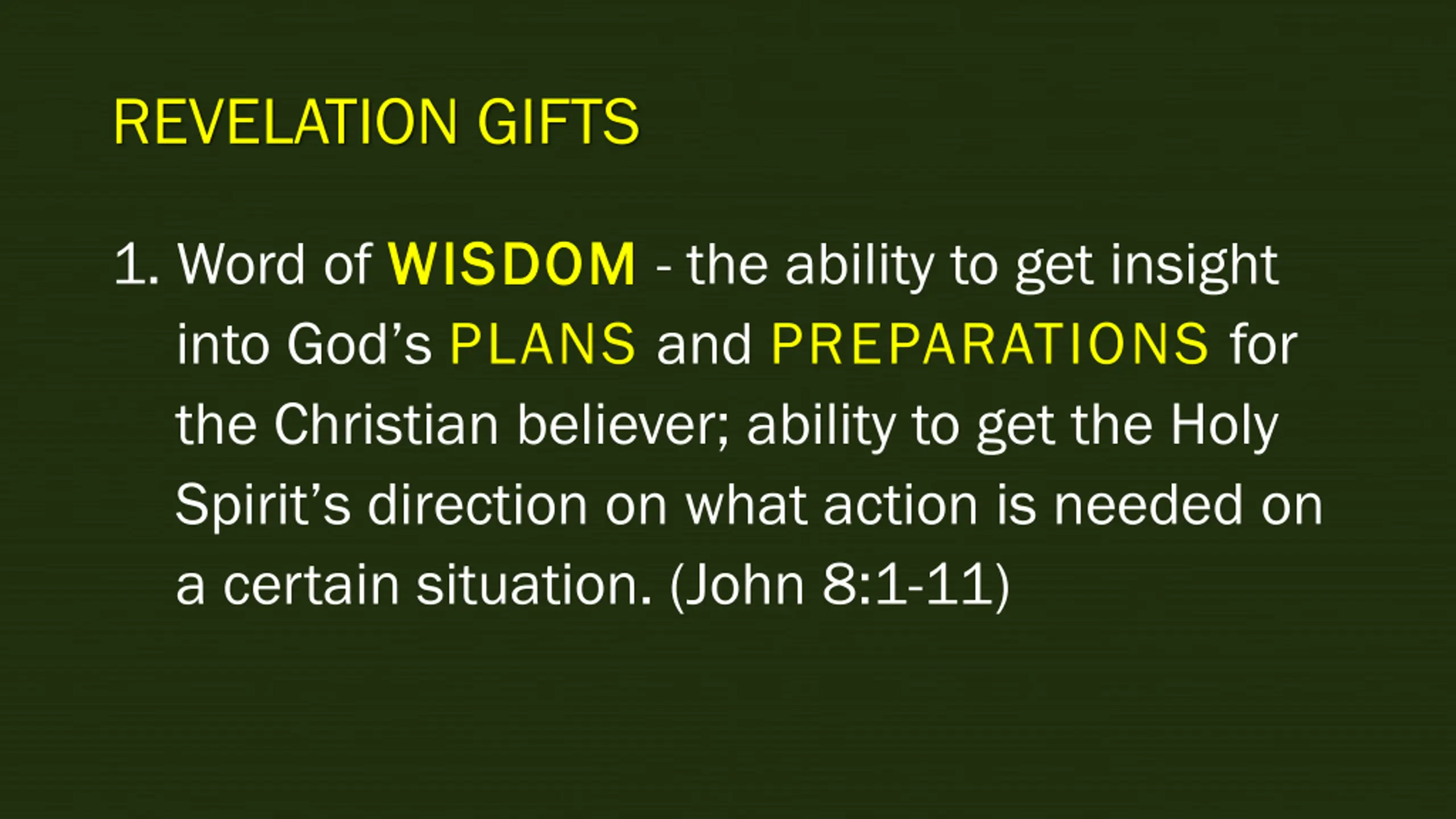 REVELATION GIFTS

1. Word of WISDOM - the ability to get insight into God’s PLANS and PREPARATIONS for the Christian believer; ability to get the Holy Spirit’s direction on what action is needed on a certain situation. (John 8:1-11)